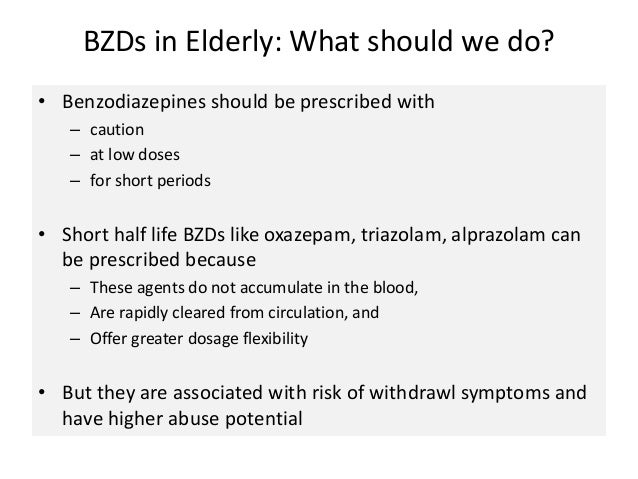 BZDs in Elderly: What should we do?

• Benzodiazepines should be prescribed with
– caution
– at low doses
– for short periods

• Short half life BZDs like oxazepam, triazolam, alprazolam can be prescribed because
– These agents do not accumulate in the blood,
– Are rapidly cleared from circulation, and
– Offer greater dosage flexibility

• But they are associated with risk of withdrawl symptoms and have higher abuse potential